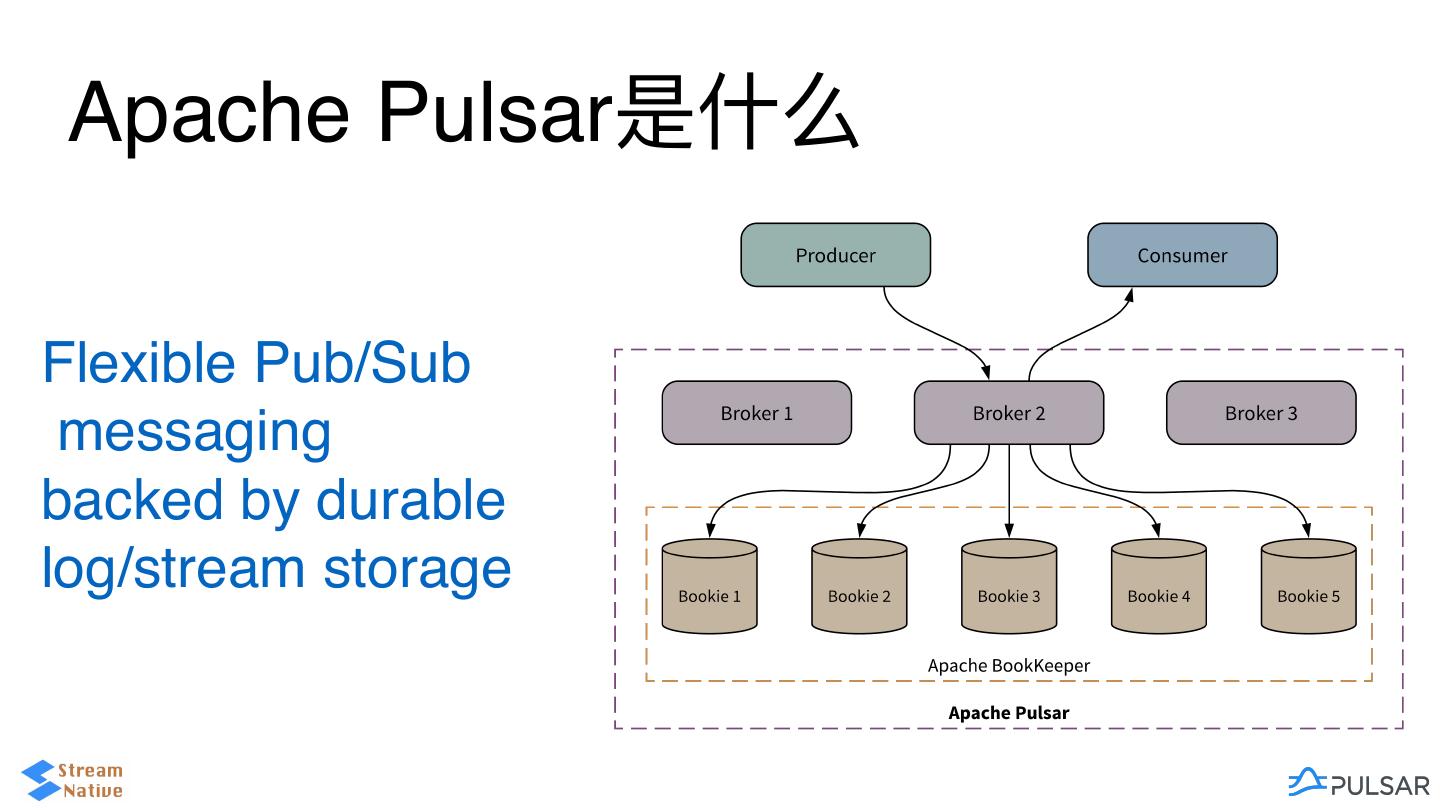 Apache Pulsar是什么

Flexible Pub/Sub messaging backed by durable log/stream storage

Producer

Consumer

Broker 1

Broker 2

Broker 3

Bookie 1

Bookie 2

Bookie 3

Bookie 4

Bookie 5

Apache BookKeeper

Apache Pulsar

Stream Native

PULSAR